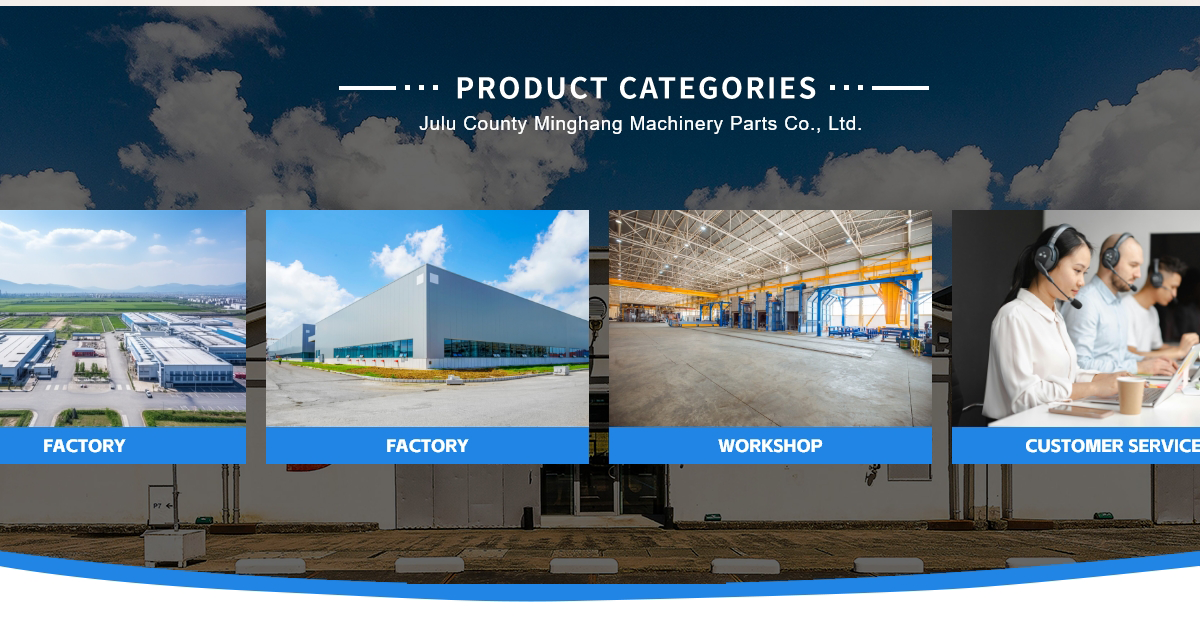 PRODUCT CATEGORIES

Julu County Minghang Machinery Parts Co., Ltd.

FACTORY

FACTORY

WORKSHOP

CUSTOMER SERVICE

P7